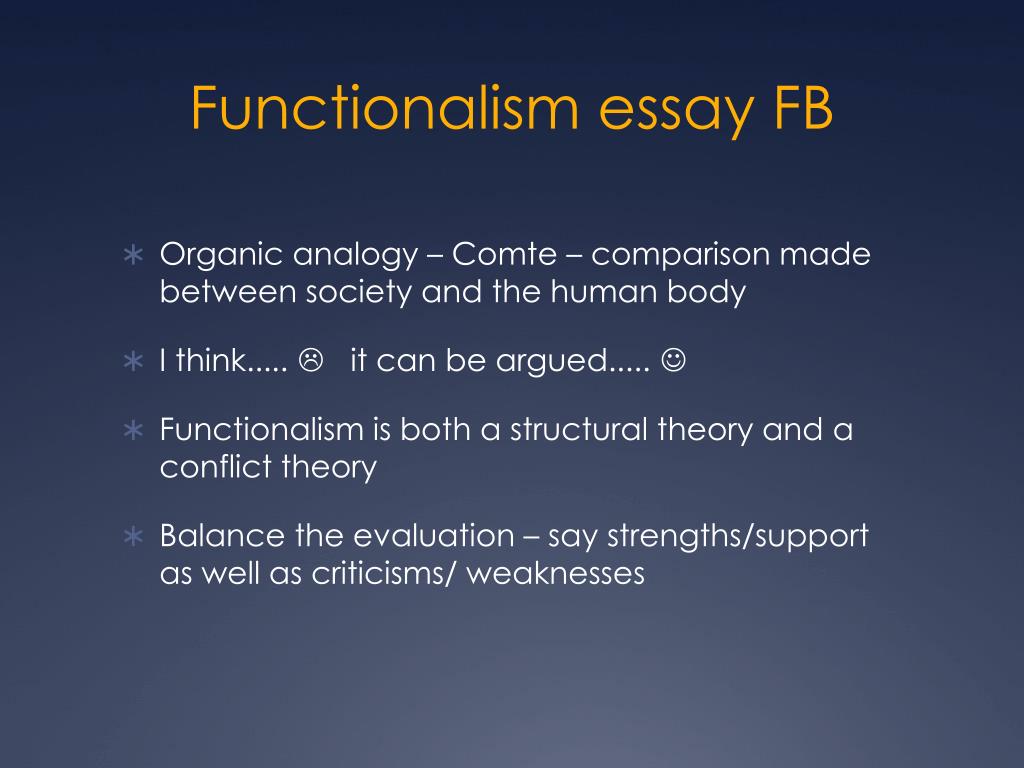 Functionalism essay FB

∗ Organic analogy – Comte – comparison made between society and the human body

∗ I think..... ☹ it can be argued..... ☺

∗ Functionalism is both a structural theory and a conflict theory

∗ Balance the evaluation – say strengths/support as well as criticisms/ weaknesses